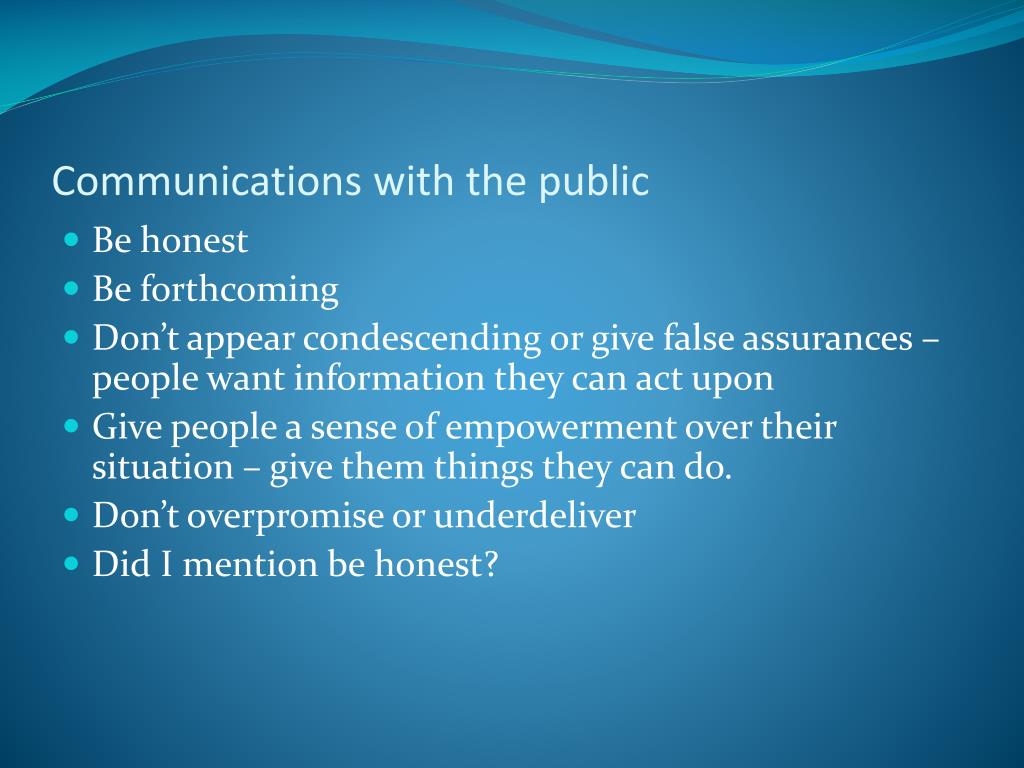 Communications with the public

- Be honest
- Be forthcoming
- Don’t appear condescending or give false assurances – people want information they can act upon
- Give people a sense of empowerment over their situation – give them things they can do.
- Don’t overpromise or underdeliver
- Did I mention be honest?